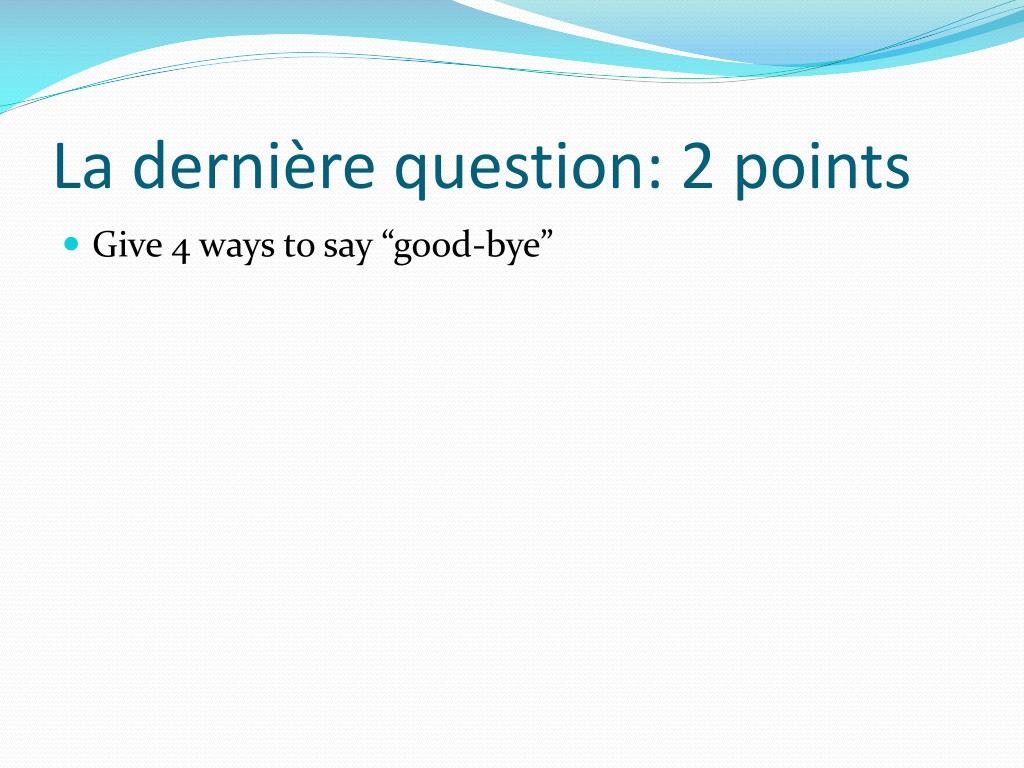 La dernière question: 2 points

Give 4 ways to say “good-bye”